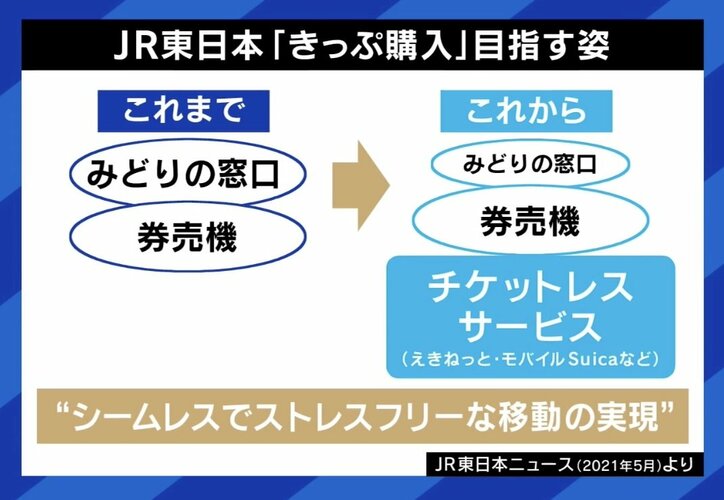 JR東日本「きっぷ購入」目指す姿

これまで

みどりの窓口

券売機

これから

みどりの窓口

券売機

チケットレスサービス
（えきねっと・モバイルSuicaなど）

“シームレスでストレスフリーな移動の実現”

JR東日本ニュース（2021年5月）より